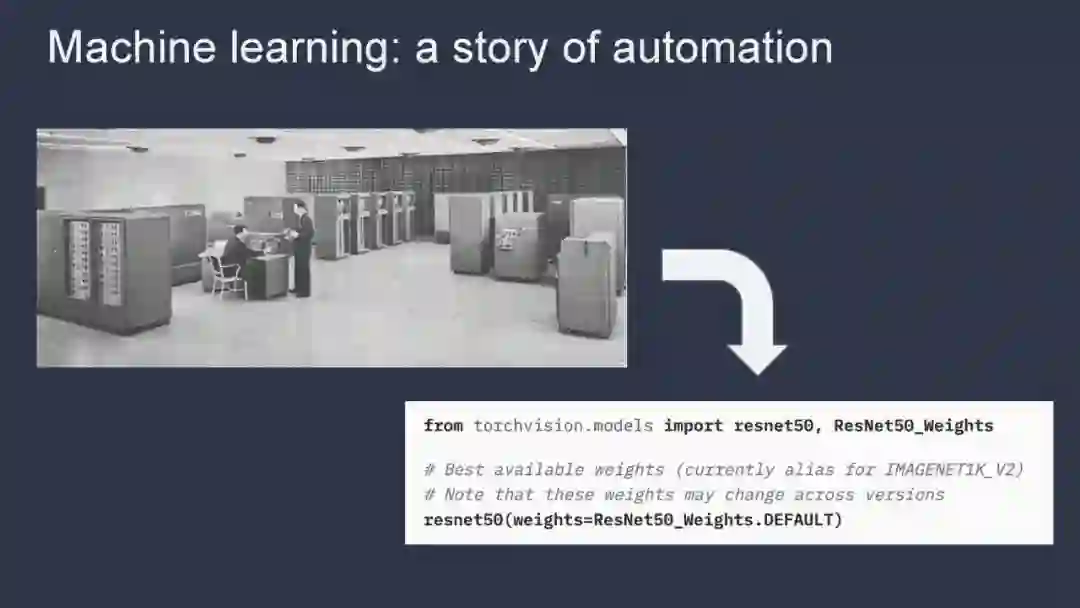 Machine learning: a story of automation

from torchvision.models import resnet50, ResNet50_Weights

# Best available weights (currently alias for IMAGENET1K_V2)
# Note that these weights may change across versions
resnet50(weights=ResNet50_Weights.DEFAULT)